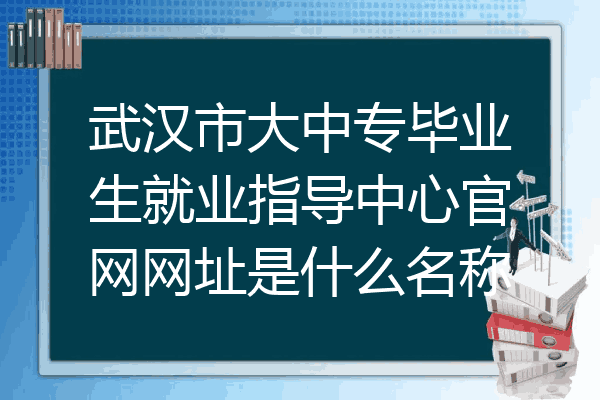 武汉市大中专毕业生就业指导中心官网网址是什么名称